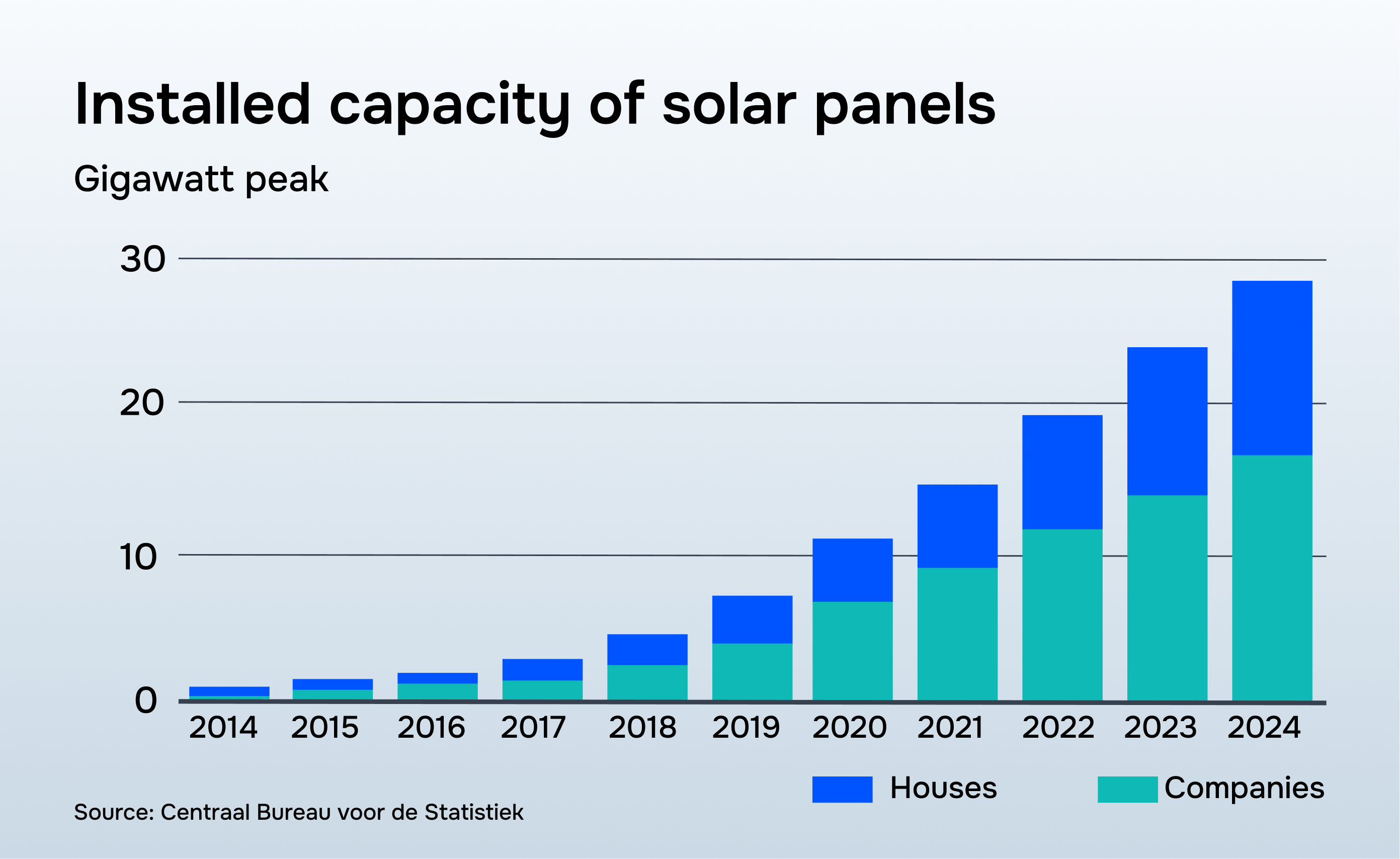 Installed capacity of solar panels

Gigawatt peak

30

20

10

0

2014 2015 2016 2017 2018 2019 2020 2021 2022 2023 2024

Houses Companies

Source: Centraal Bureau voor de Statistiek